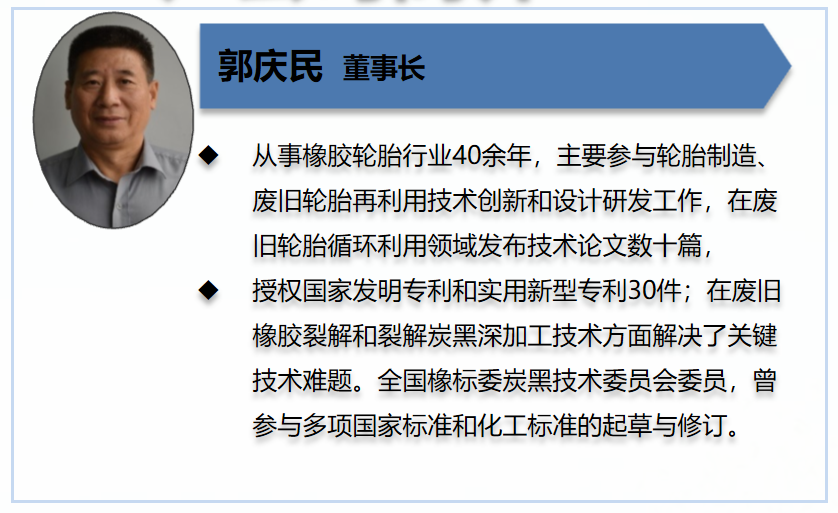 郭庆民 董事长

◆ 从事橡胶轮胎行业40余年，主要参与轮胎制造、废旧轮胎再利用技术创新和设计研发工作，在废旧轮胎循环利用领域发布技术论文数十篇，

◆ 授权国家发明专利和实用新型专利30件；在废旧橡胶裂解和裂解炭黑深加工技术方面解决了关键技术难题。全国橡标委炭黑技术委员会委员，曾参与多项国家标准和化工标准的起草与修订。